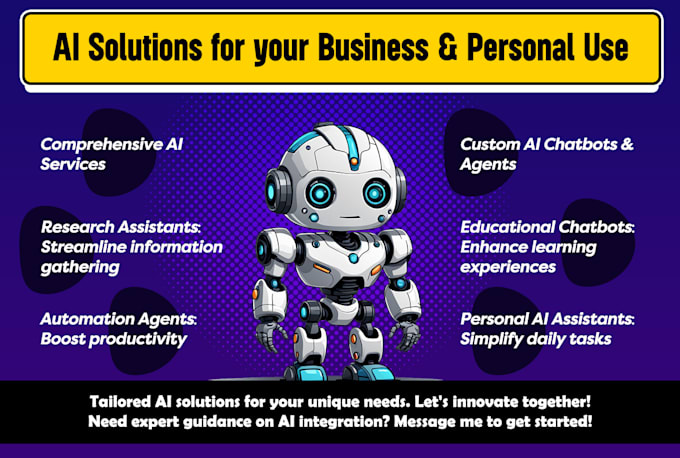 AI Solutions for your Business & Personal Use

Comprehensive AI Services

Research Assistants: Streamline information gathering

Automation Agents: Boost productivity

Custom AI Chatbots & Agents

Educational Chatbots: Enhance learning experiences

Personal AI Assistants: Simplify daily tasks

Tailored AI solutions for your unique needs. Let's innovate together!
Need expert guidance on AI integration? Message me to get started!